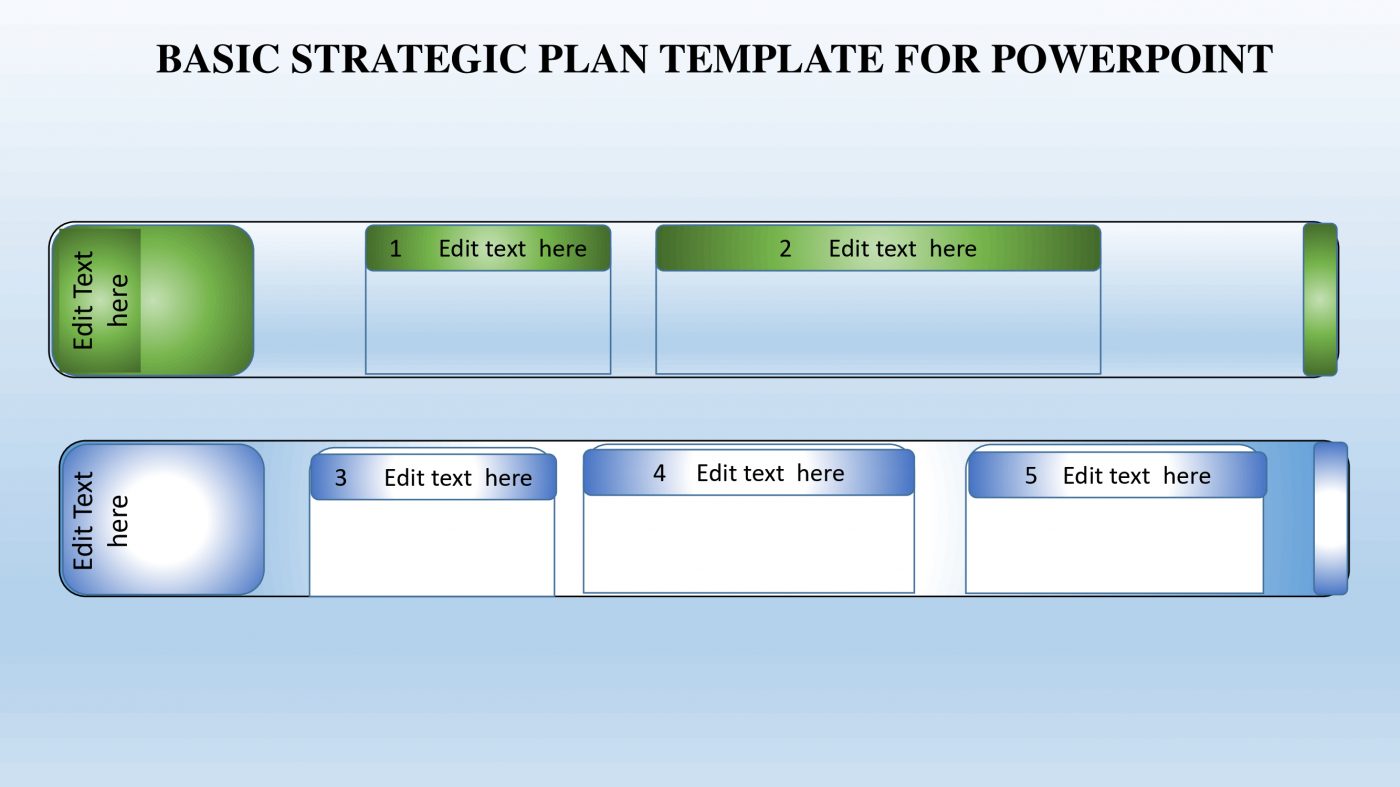 BASIC STRATEGIC PLAN TEMPLATE FOR POWERPOINT

Edit Text here

1 Edit text here

2 Edit text here

Edit Text here

3 Edit text here

4 Edit text here

5 Edit text here